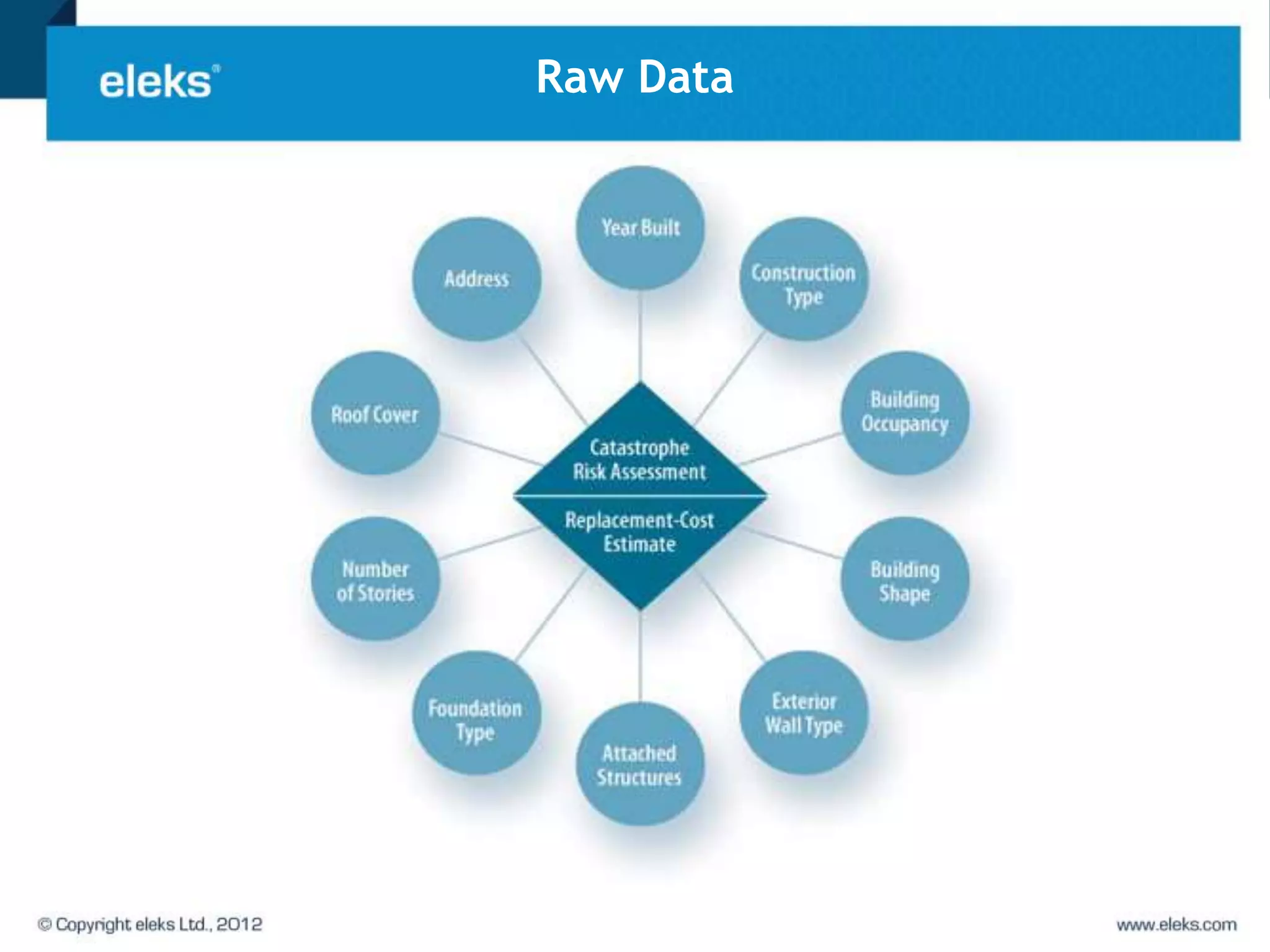 eleks®

Raw Data

Year Built

Address

Construction Type

Roof Cover

Building Occupancy

Catastrophe Risk Assessment

Replacement-Cost Estimate

Number of Stories

Building Shape

Foundation Type

Exterior Wall Type

Attached Structures

© Copyright eleks Ltd., 2012

www.eleks.com